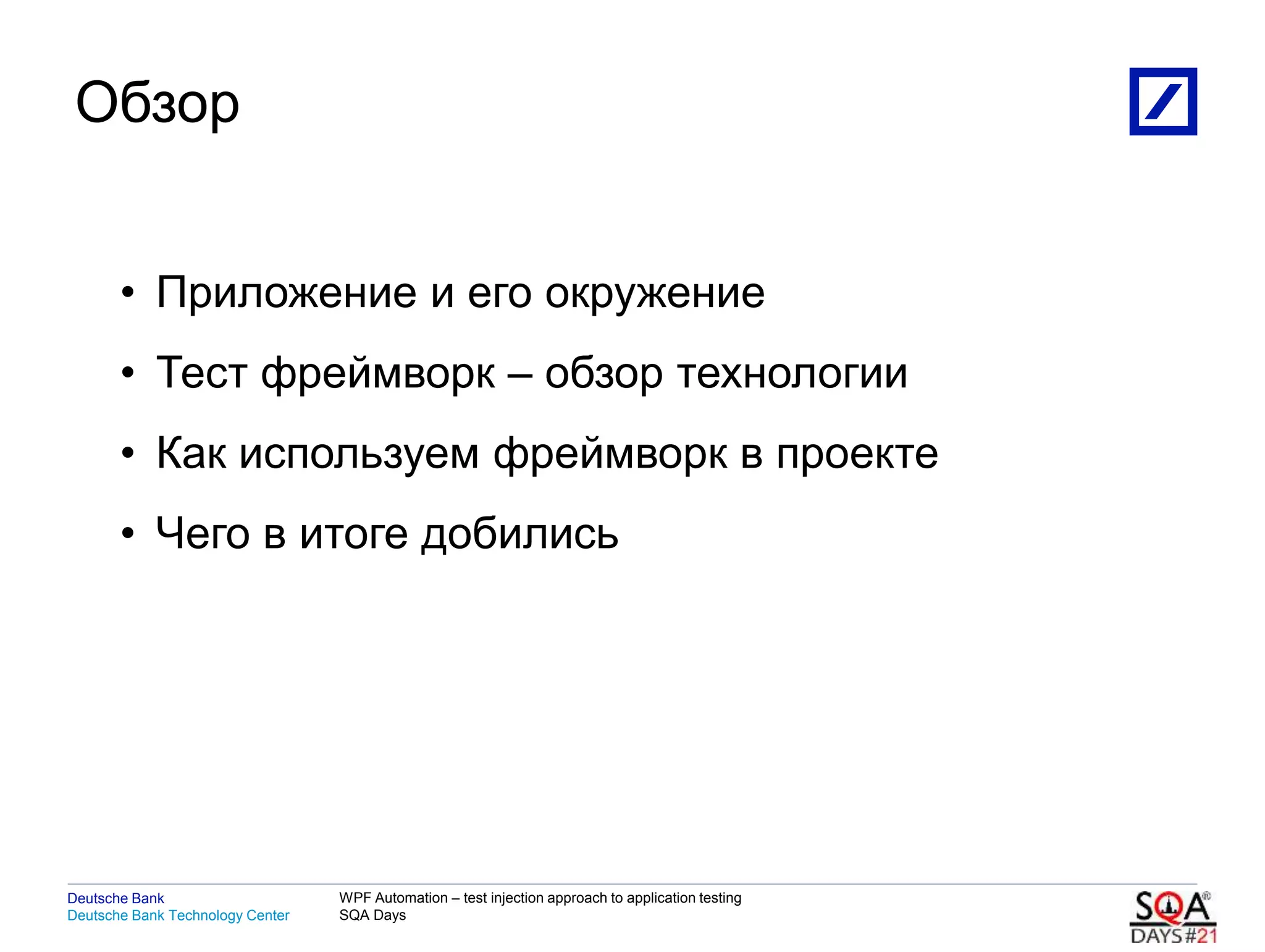 Обзор

• Приложение и его окружение
• Тест фреймворк – обзор технологии
• Как используем фреймворк в проекте
• Чего в итоге добились

Deutsche Bank
Deutsche Bank Technology Center

WPF Automation – test injection approach to application testing
SQA Days

SQA DAYS#21